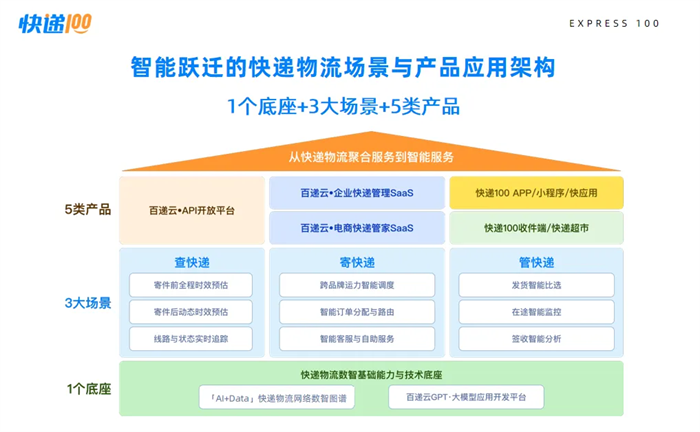 快递100

EXPRESS 100

智能跃迁的快递物流场景与产品应用架构

1个底座+3大场景+5类产品

从快递物流聚合服务到智能服务

5类产品

百递云•API开放平台

百递云•企业快递管理SaaS

百递云•电商快递管家SaaS

快递100 APP/小程序/快应用

快递100收件端/快递超市

3大场景

查快递

寄件前全程时效预估

寄件后动态时效预估

线路与状态实时追踪

寄快递

跨品牌运力智能调度

智能订单分配与路由

智能客服与自助服务

管快递

发货智能比选

在途智能监控

签收智能分析

1个底座

快递物流数智基础能力与技术底座

「AI+Data」快递物流网络数智图谱

百递云GPT•大模型应用开发平台